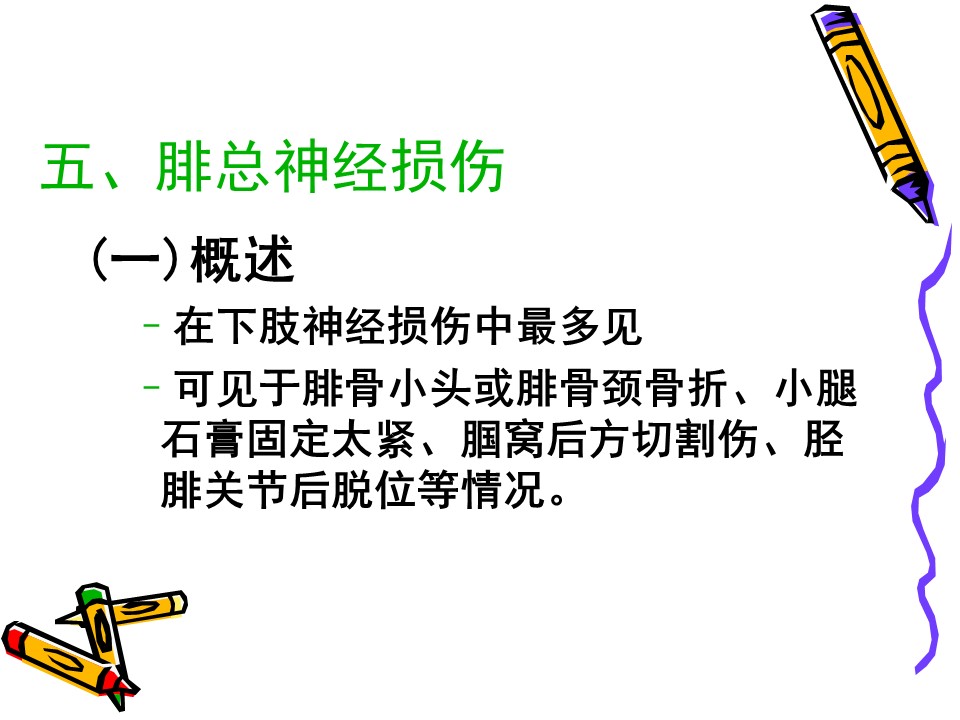 五、腓总神经损伤

(一) 概述

– 在下肢神经损伤中最多见

– 可见于腓骨小头或腓骨颈骨折、小腿石膏固定太紧、腘窝后方切割伤、胫腓关节后脱位等情况。